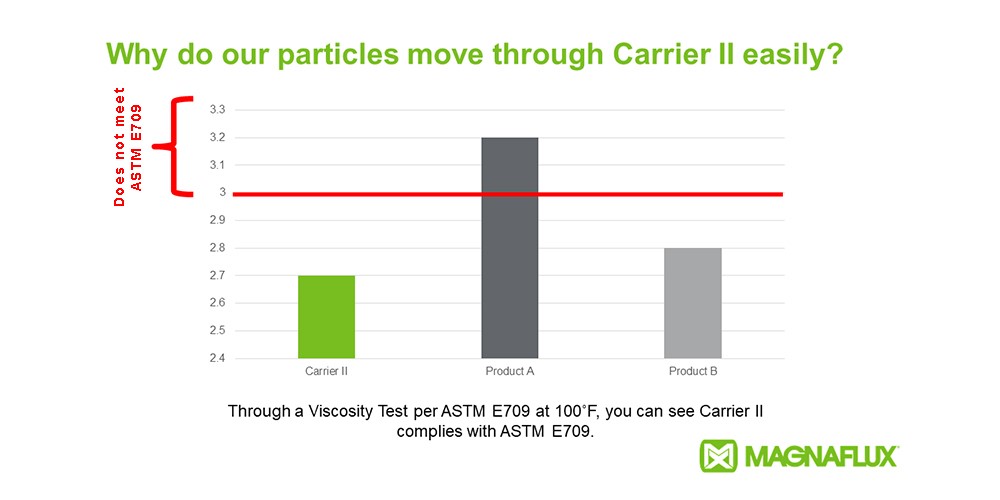 Why do our particles move through Carrier II easily?

Does not meet ASTM E709

3.3
3.2
3.1
3
2.9
2.8
2.7
2.6
2.5
2.4

Carrier II
Product A
Product B

Through a Viscosity Test per ASTM E709 at 100°F, you can see Carrier II complies with ASTM E709.

MAGNAFLUX